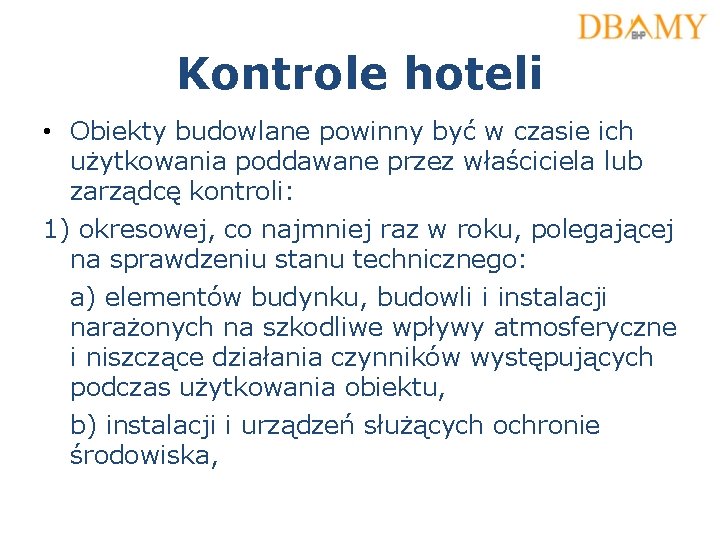 DBAMY BHP

Kontrole hoteli

• Obiekty budowlane powinny być w czasie ich użytkowania poddawane przez właściciela lub zarządcę kontroli:

1) okresowej, co najmniej raz w roku, polegającej na sprawdzeniu stanu technicznego:

a) elementów budynku, budowli i instalacji narażonych na szkodliwe wpływy atmosferyczne i niszczące działania czynników występujących podczas użytkowania obiektu,

b) instalacji i urządzeń służących ochronie środowiska,